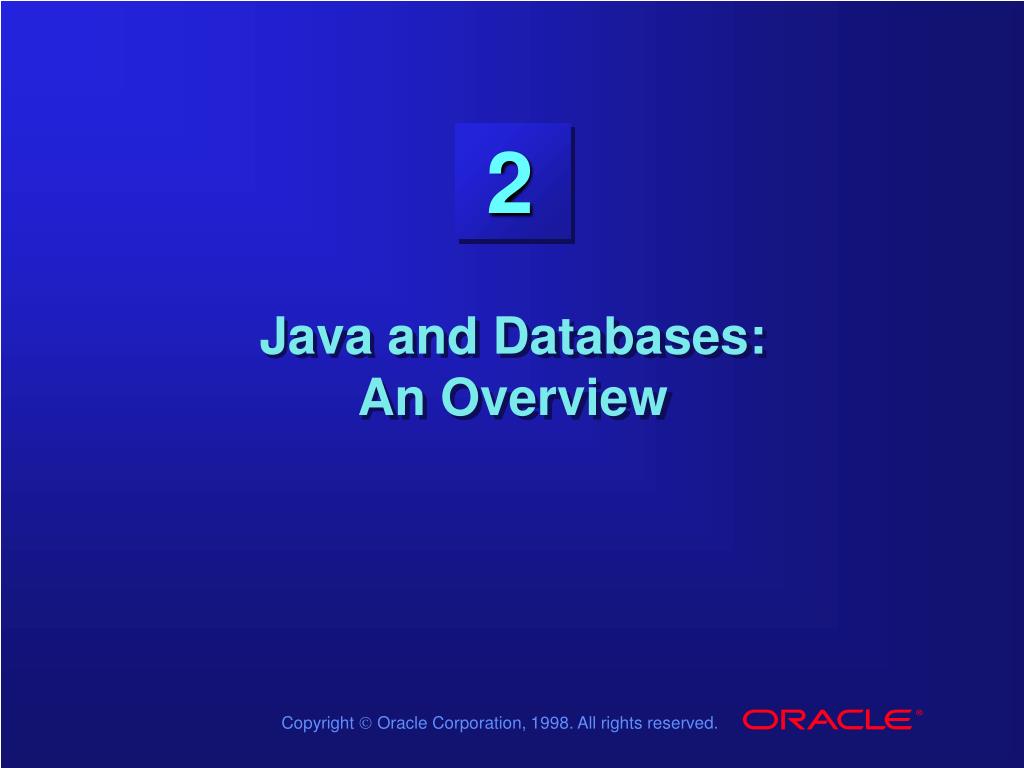 2

Java and Databases:
An Overview

Copyright © Oracle Corporation, 1998. All rights reserved.

ORACLE®